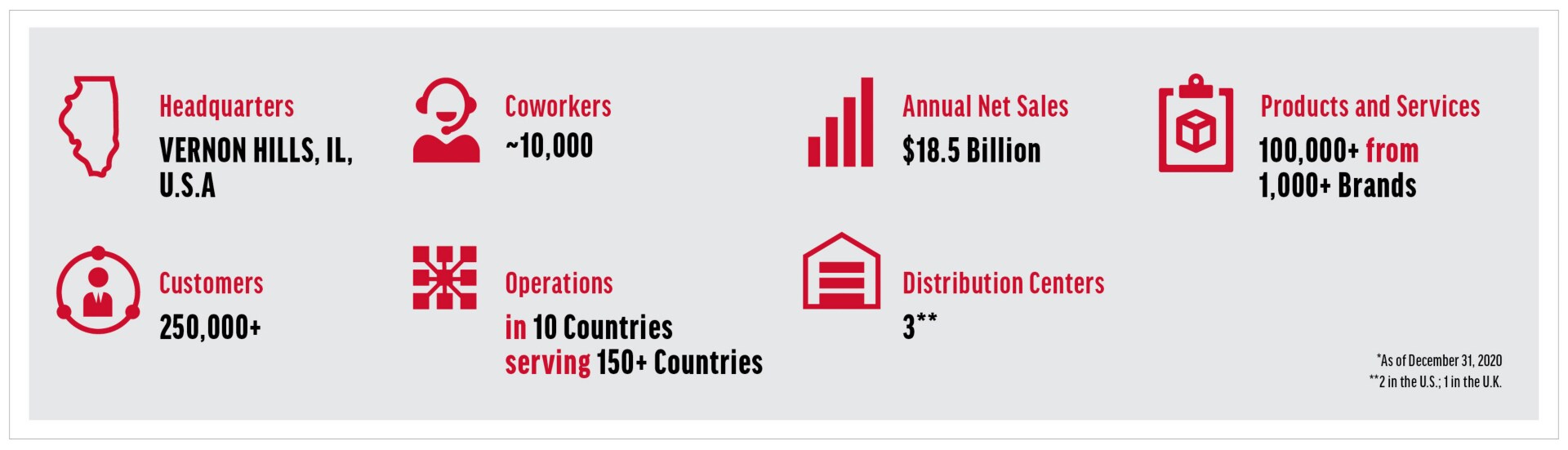 Headquarters
VERNON HILLS, IL, U.S.A

Coworkers
~10,000

Annual Net Sales
$18.5 Billion

Products and Services
100,000+ from 1,000+ Brands

Customers
250,000+

Operations
in 10 Countries
serving 150+ Countries

Distribution Centers
3**

*As of December 31, 2020
**2 in the U.S.; 1 in the U.K.